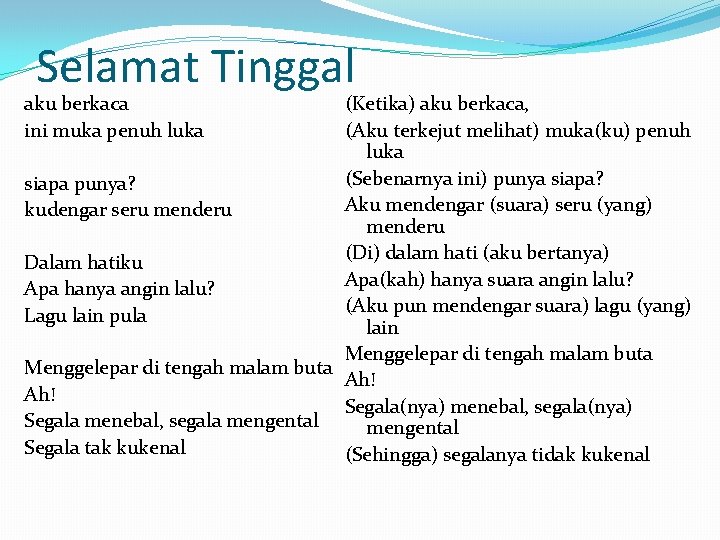 Selamat Tinggal

aku berkaca
ini muka penuh luka

siapa punya?
kudengar seru menderu

Dalam hatiku
Apa hanya angin lalu?
Lagu lain pula

Menggelepar di tengah malam buta
Ah!
Segala menebal, segala mengental
Segala tak kukenal

(Ketika) aku berkaca,
(Aku terkejut melihat) muka(ku) penuh luka
(Sebenarnya ini) punya siapa?
Aku mendengar (suara) seru (yang) menderu
(Di) dalam hati (aku bertanya)
Apa(kah) hanya suara angin lalu?
(Aku pun mendengar suara) lagu (yang) lain
Menggelepar di tengah malam buta
Ah!
Segala(nya) menebal, segala(nya) mengental
(Sehingga) segalanya tidak kukenal